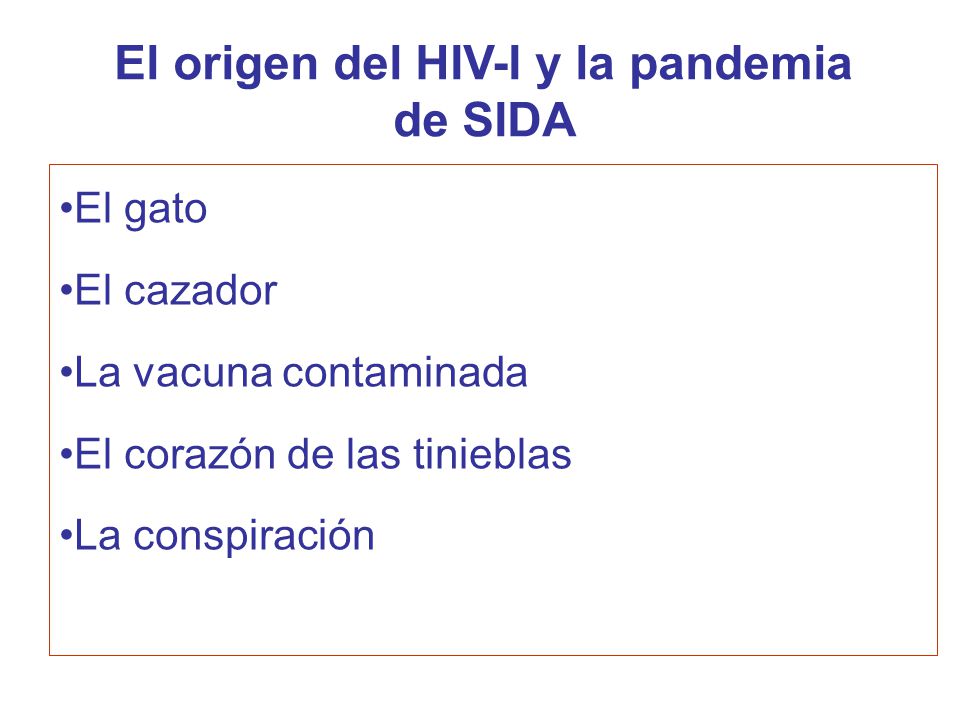 El origen del HIV-I y la pandemia de SIDA

•El gato

•El cazador

•La vacuna contaminada

•El corazón de las tinieblas

•La conspiración